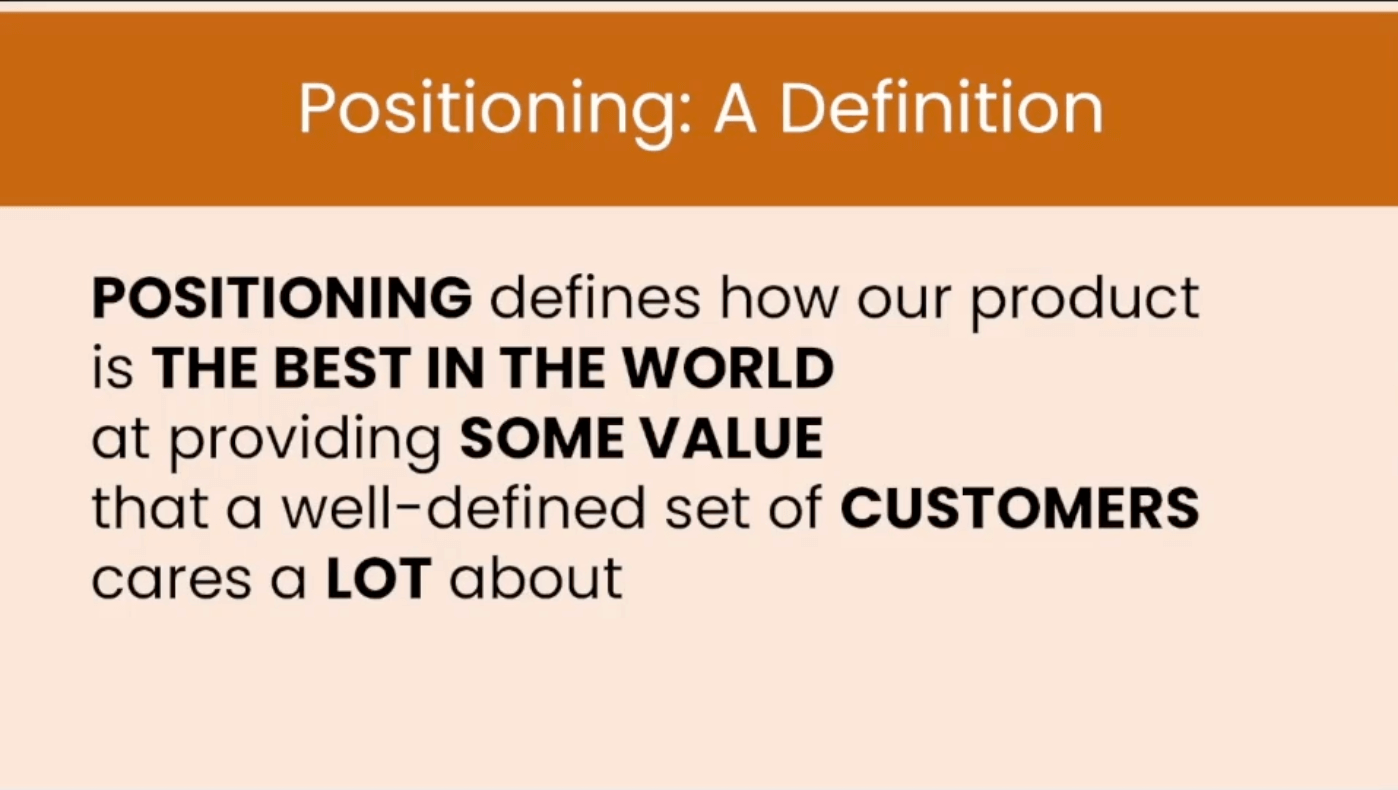 Positioning: A Definition

POSITIONING defines how our product is THE BEST IN THE WORLD at providing SOME VALUE that a well-defined set of CUSTOMERS cares a LOT about